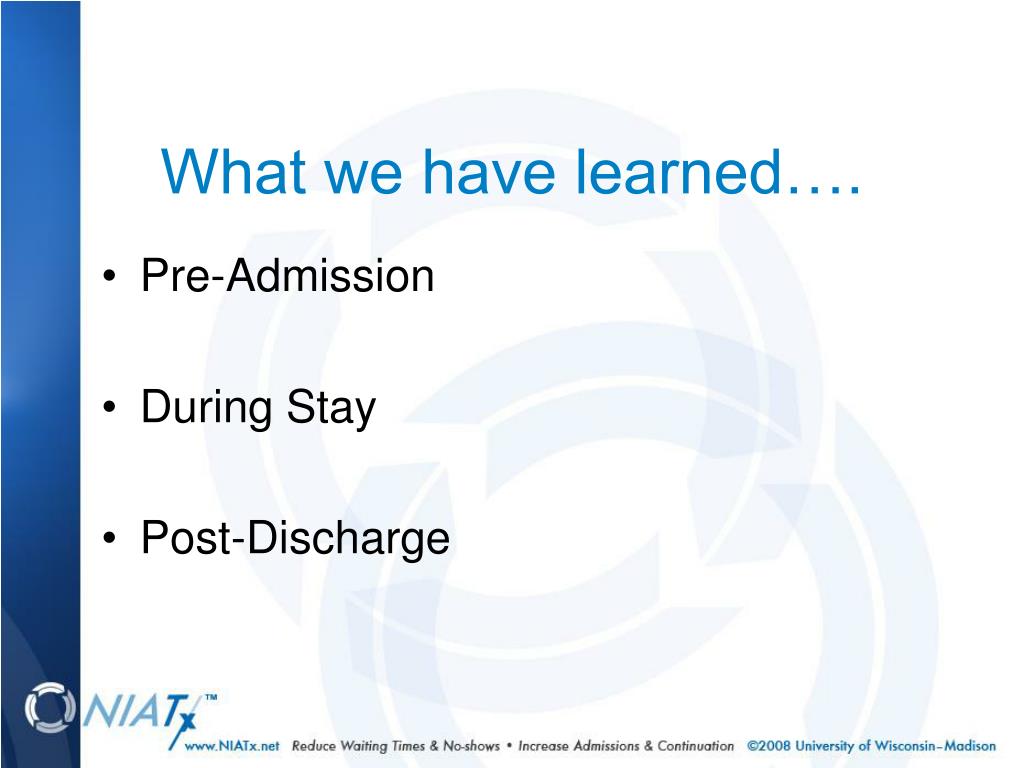 What we have learned….

• Pre-Admission

• During Stay

• Post-Discharge

NIATx™

www.NIATx.net Reduce Waiting Times & No-shows • Increase Admissions & Continuation ©2008 University of Wisconsin–Madison